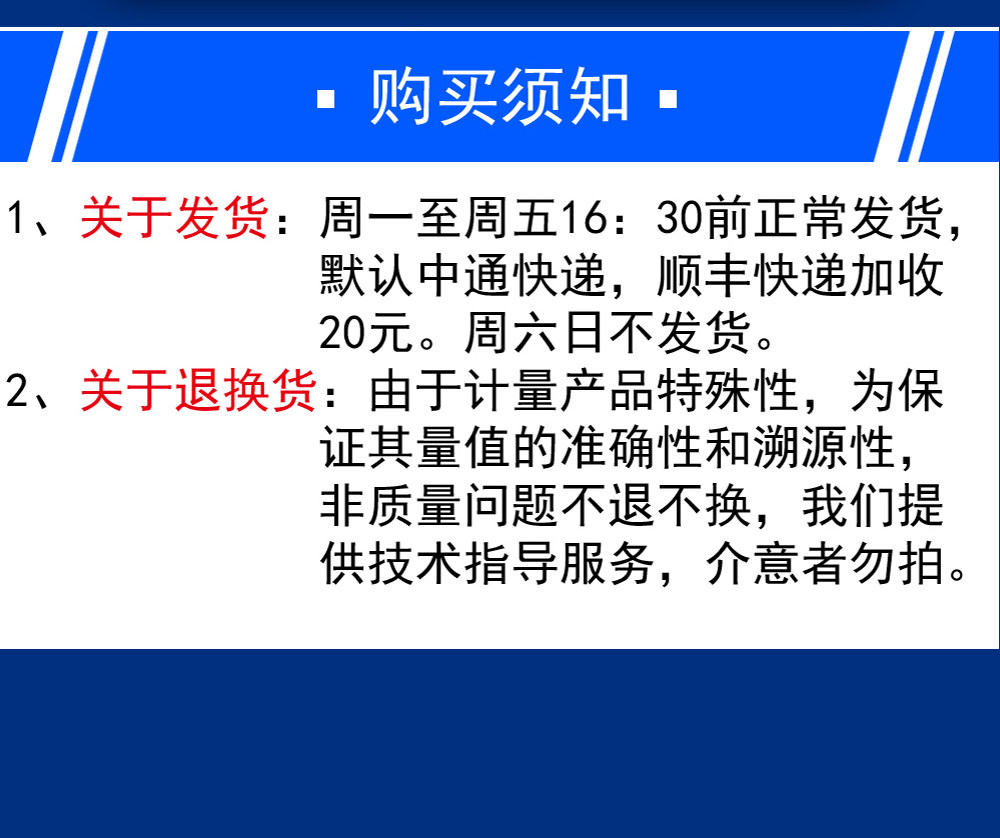 ▪ 购买须知 ▪

1、关于发货：周一至周五16：30前正常发货，默认中通快递，顺丰快递加收20元。周六日不发货。

2、关于退换货：由于计量产品特殊性，为保证其量值的准确性和溯源性，非质量问题不退不换，我们提供技术指导服务，介意者勿拍。